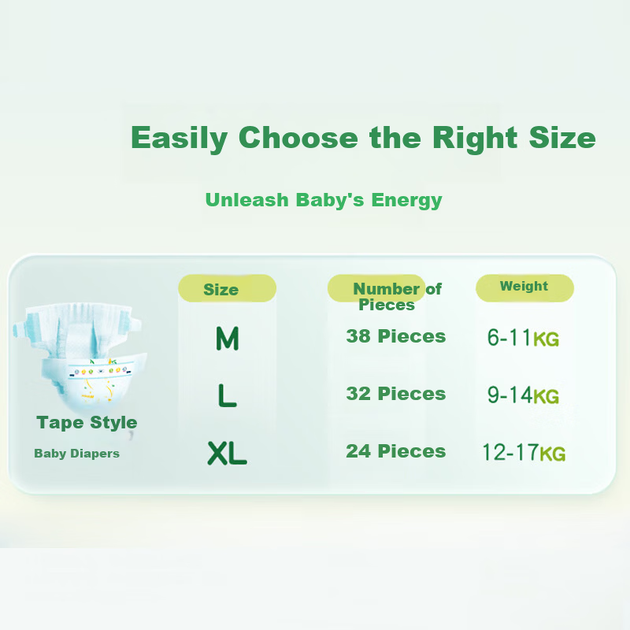 Easily Choose the Right Size

Unleash Baby's Energy

Tape Style

Baby Diapers

| Size | Number of Pieces | Weight |
|---|---|---|
| M | 38 Pieces | 6-11KG |
| L | 32 Pieces | 9-14KG |
| XL | 24 Pieces | 12-17KG |